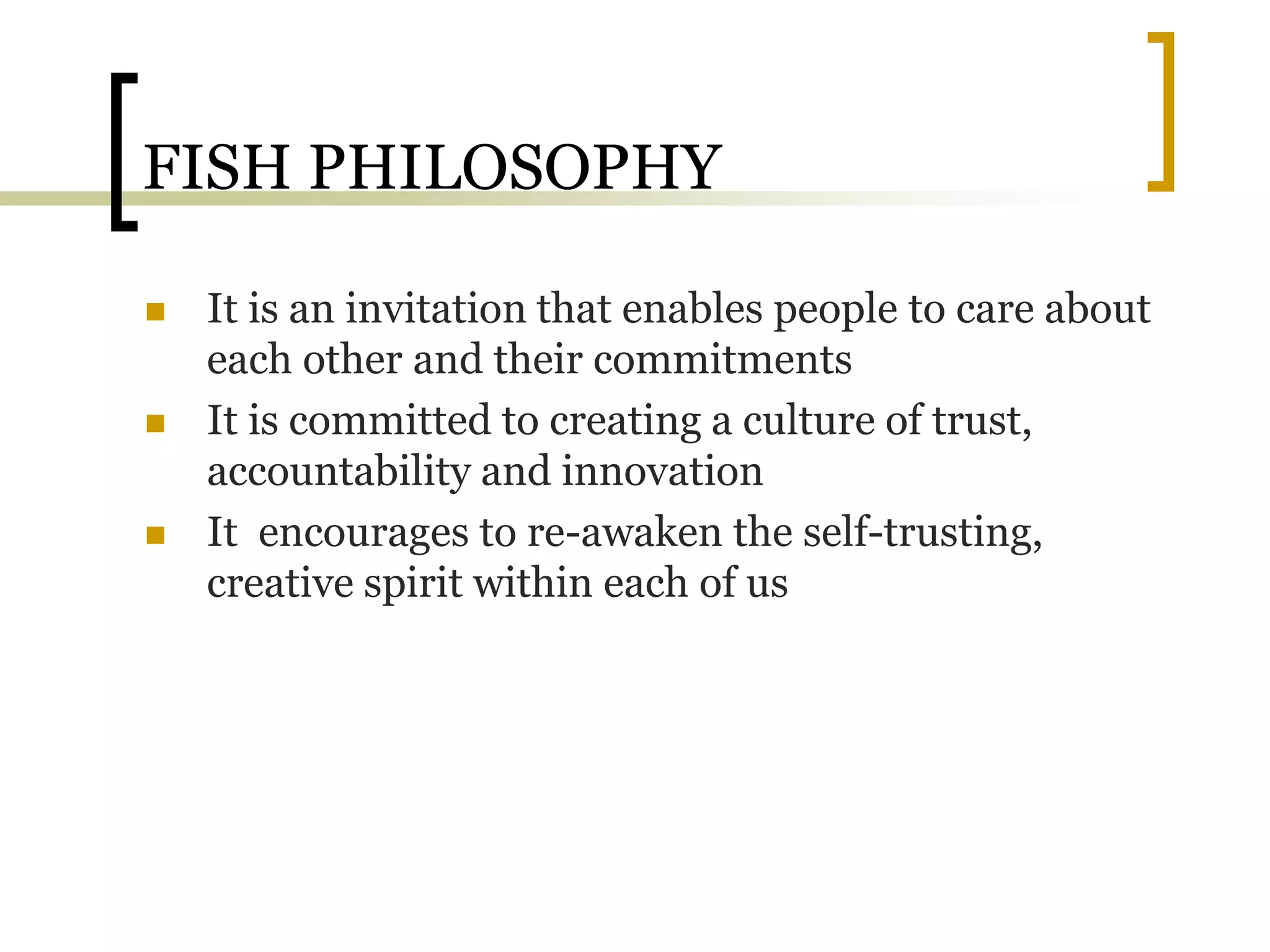 FISH PHILOSOPHY

- It is an invitation that enables people to care about each other and their commitments
- It is committed to creating a culture of trust, accountability and innovation
- It encourages to re-awaken the self-trusting, creative spirit within each of us